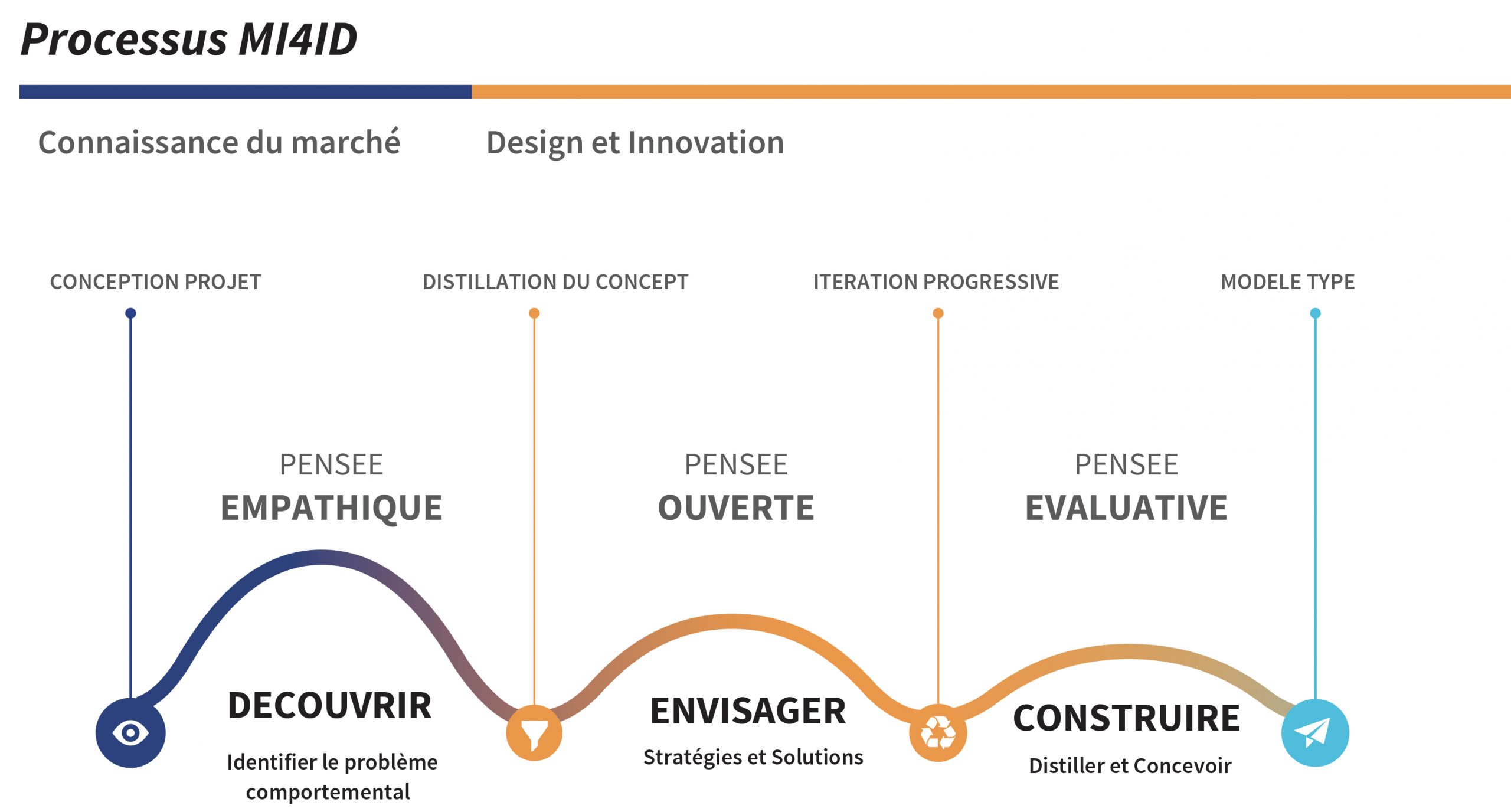 Processus MI4ID

Connaissance du marché

Design et Innovation

CONCEPTION PROJET

DISTILLATION DU CONCEPT

ITERATION PROGRESSIVE

MODELE TYPE

PENSEE
EMPATHIQUE

PENSEE
OUVERTE

PENSEE
EVALUATIVE

DECOUVRIR
Identifier le problème comportemental

ENVISAGER
Stratégies et Solutions

CONSTRUIRE
Distiller et Concevoir